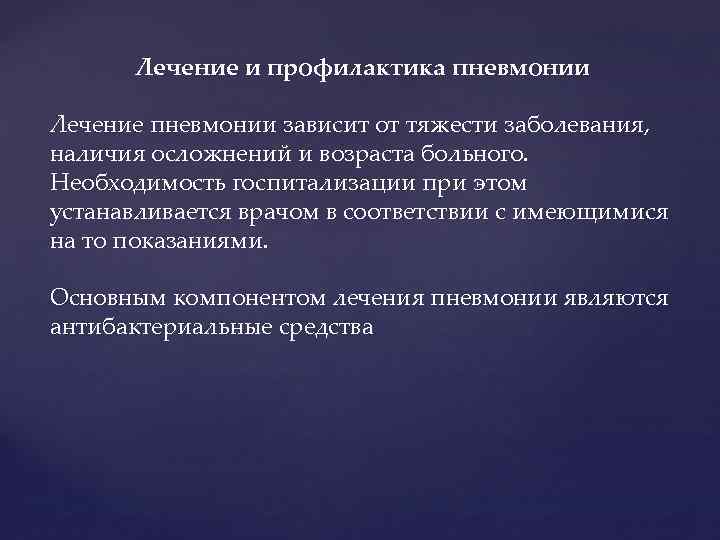 Лечение и профилактика пневмонии

Лечение пневмонии зависит от тяжести заболевания, наличия осложнений и возраста больного. Необходимость госпитализации при этом устанавливается врачом в соответствии с имеющимися на то показаниями.

Основным компонентом лечения пневмонии являются антибактериальные средства